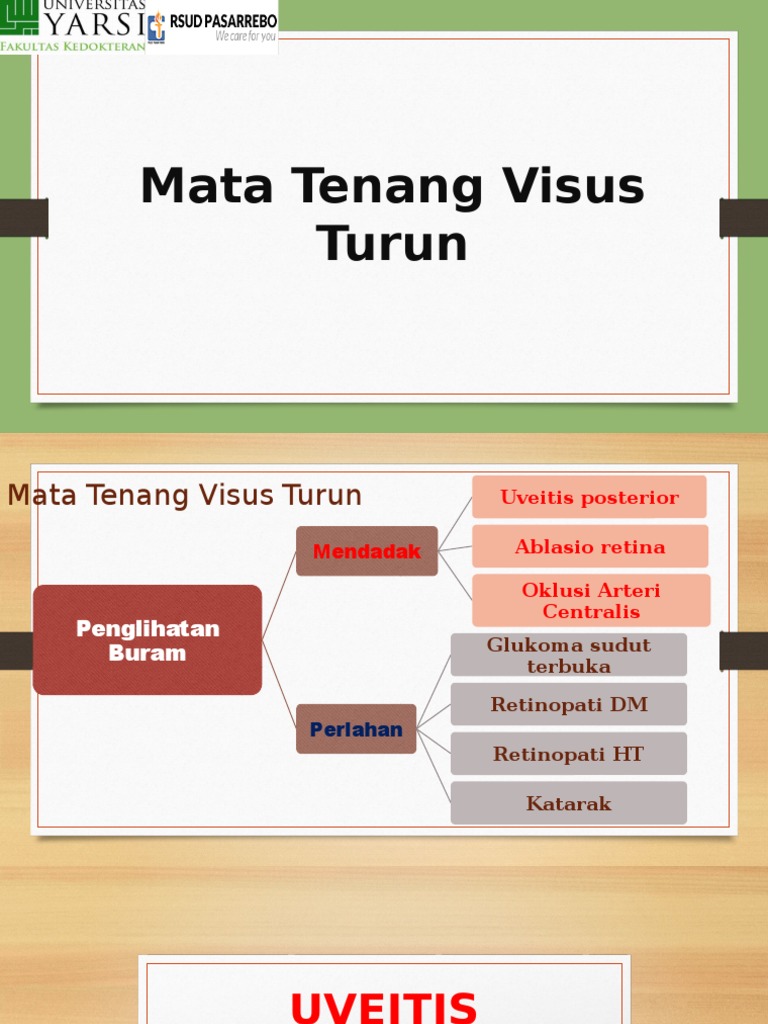 UNIVERSITAS YARSI
FAKULTAS KEDOKTERAN
RSUD PASARREBO
We care for you

Mata Tenang Visus Turun

Mata Tenang Visus Turun

Penglihatan Buram

Mendadak

Uveitis posterior

Ablasio retina

Oklusi Arteri Centralis

Perlahan

Glukoma sudut terbuka

Retinopati DM

Retinopati HT

Katarak

UVEITIS